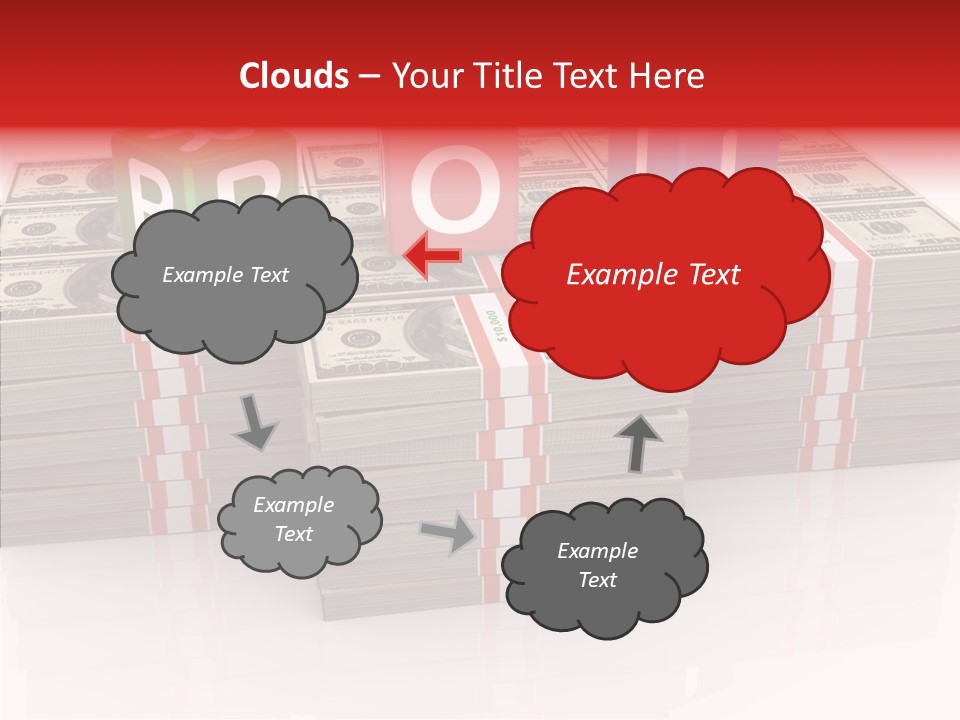 Clouds – Your Title Text Here

Example Text

Example Text

Example Text

Example Text